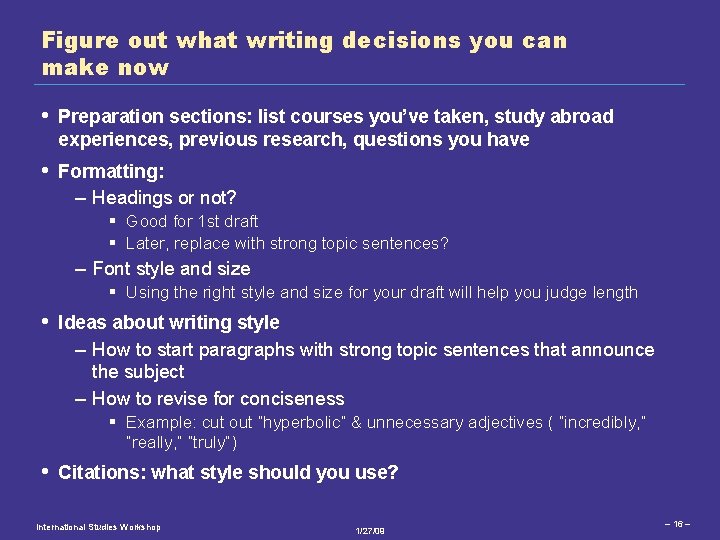 Figure out what writing decisions you can make now

• Preparation sections: list courses you've taken, study abroad experiences, previous research, questions you have
• Formatting:
– Headings or not?
▪ Good for 1st draft
▪ Later, replace with strong topic sentences?
– Font style and size
▪ Using the right style and size for your draft will help you judge length
• Ideas about writing style
– How to start paragraphs with strong topic sentences that announce the subject
– How to revise for conciseness
▪ Example: cut out "hyperbolic" & unnecessary adjectives ( "incredibly," "really," "truly")
• Citations: what style should you use?

International Studies Workshop

1/27/09

– 16 –